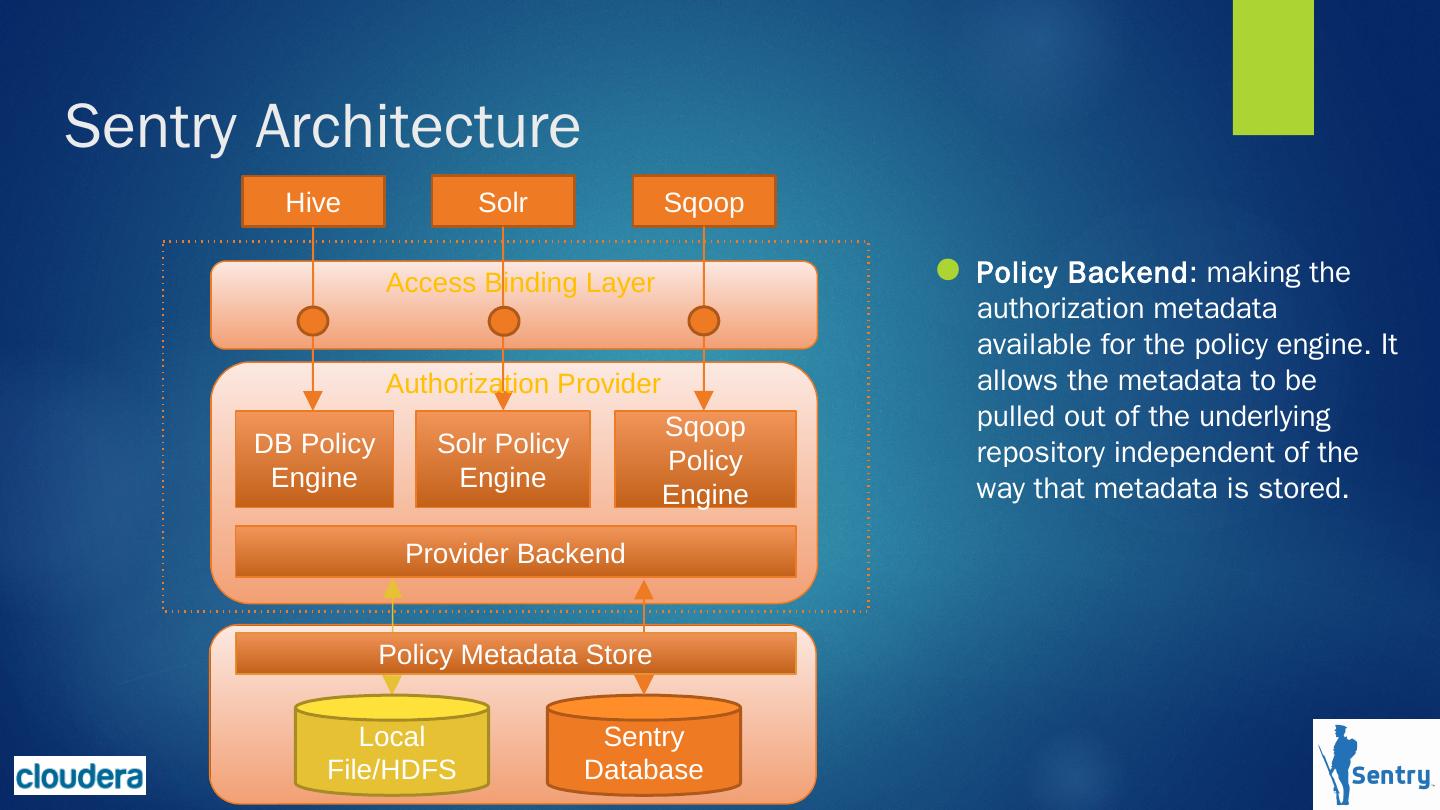 Sentry Architecture

Hive

Solr

Sqoop

Access Binding Layer

Authorization Provider

DB Policy Engine

Solr Policy Engine

Sqoop Policy Engine

Provider Backend

Policy Metadata Store

Local File/HDFS

Sentry Database

Policy Backend: making the authorization metadata available for the policy engine. It allows the metadata to be pulled out of the underlying repository independent of the way that metadata is stored.

cloudera

Sentry